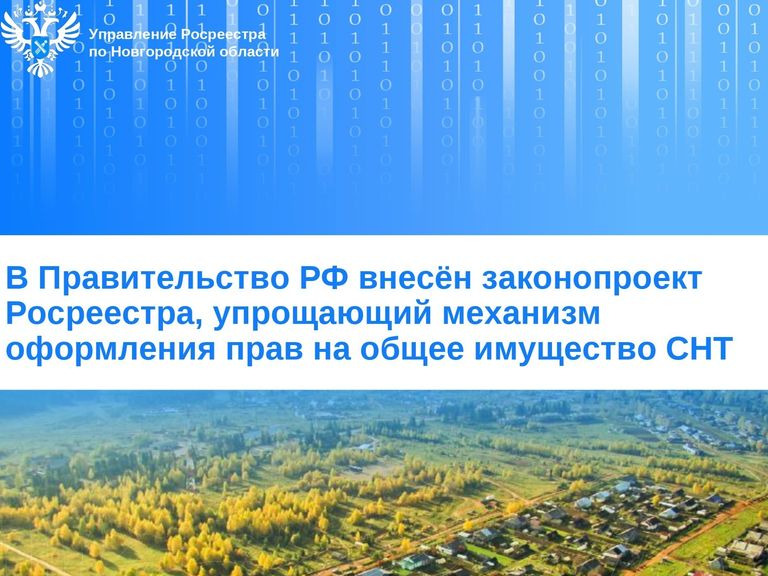 Управление Росреестра по Новгородской области

В Правительство РФ внесён законопроект Росреестра, упрощающий механизм оформления прав на общее имущество СНТ